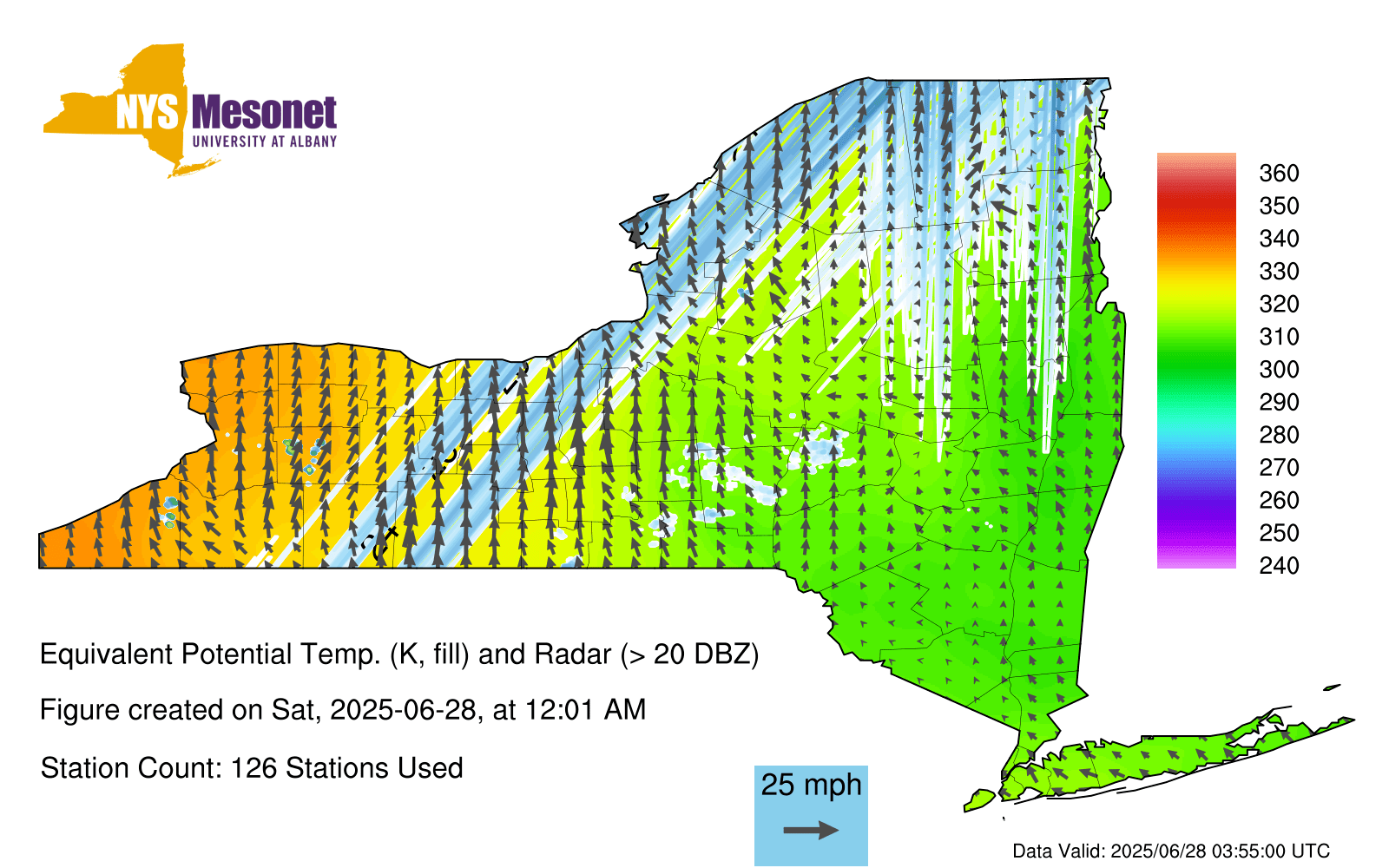 NYS Mesonet
UNIVERSITY AT ALBANY

360
350
340
330
320
310
300
290
280
270
260
250
240

Equivalent Potential Temp. (K, fill) and Radar (> 20 DBZ)

Figure created on Sat, 2025-06-28, at 12:01 AM

Station Count: 126 Stations Used

25 mph

Data Valid: 2025/06/28 03:55:00 UTC